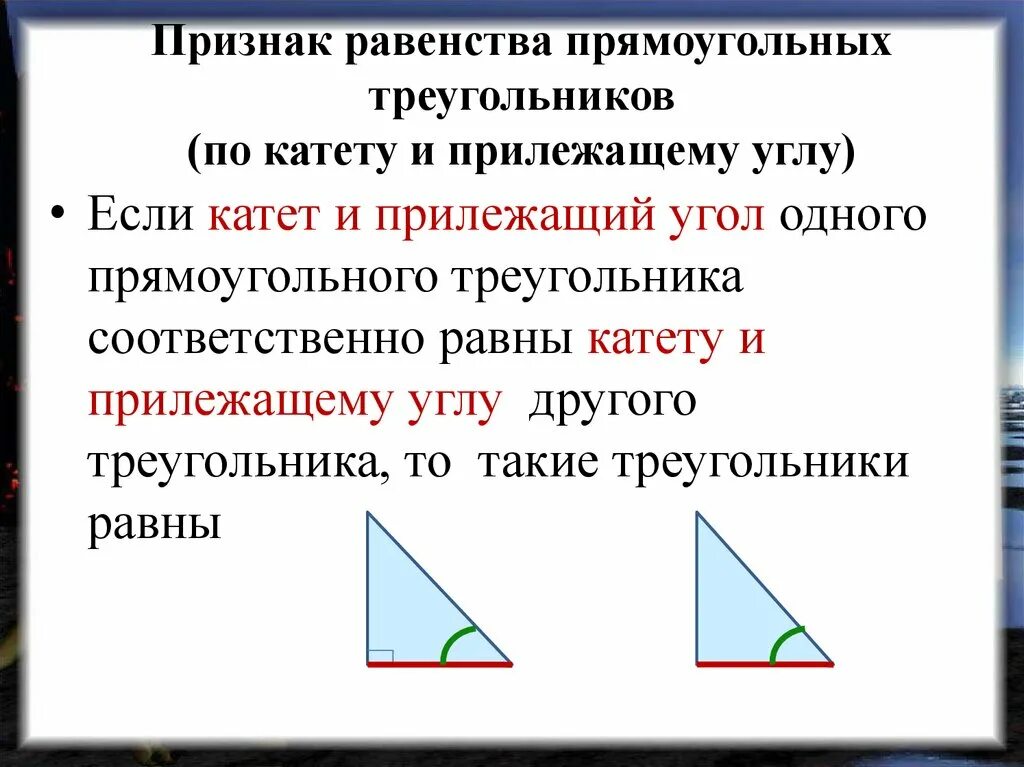 Признак равенства прямоугольных треугольников
(по катету и прилежащему углу)

• Если катет и прилежащий угол одного прямоугольного треугольника соответственно равны катету и прилежащему углу другого треугольника, то такие треугольники равны